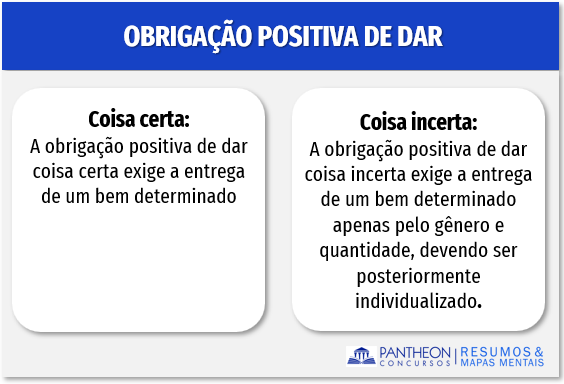 OBRIGAÇÃO POSITIVA DE DAR

Coisa certa:
A obrigação positiva de dar coisa certa exige a entrega de um bem determinado

Coisa incerta:
A obrigação positiva de dar coisa incerta exige a entrega de um bem determinado apenas pelo gênero e quantidade, devendo ser posteriormente individualizado.

PANTHEON CONCURSOS | RESUMOS & MAPAS MENTAIS